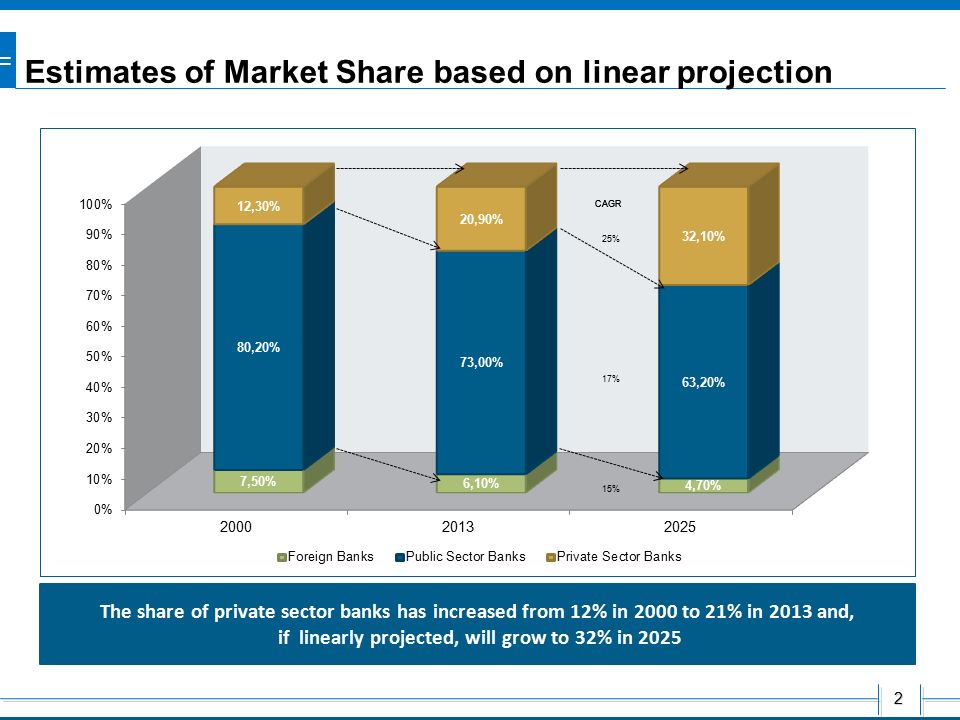 Estimates of Market Share based on linear projection

100%
90%
80%
70%
60%
50%
40%
30%
20%
10%
0%

12,30%
80,20%
7,50%
20,90%
73,00%
6,10%
CAGR
25%
17%
15%
32,10%
63,20%
4,70%

2000
2013
2025

Foreign Banks
Public Sector Banks
Private Sector Banks

The share of private sector banks has increased from 12% in 2000 to 21% in 2013 and, if linearly projected, will grow to 32% in 2025

2